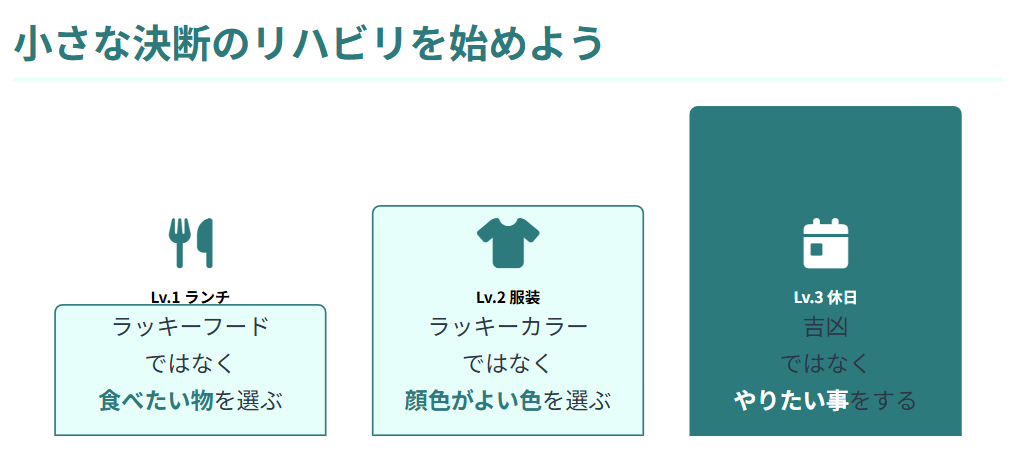 小さな決断のリハビリを始めよう

Lv.1 ランチ
ラッキーフード
ではなく
食べたい物を選ぶ

Lv.2 服装
ラッキーカラー
ではなく
顔色がよい色を選ぶ

Lv.3 休日
吉凶
ではなく
やりたい事をする